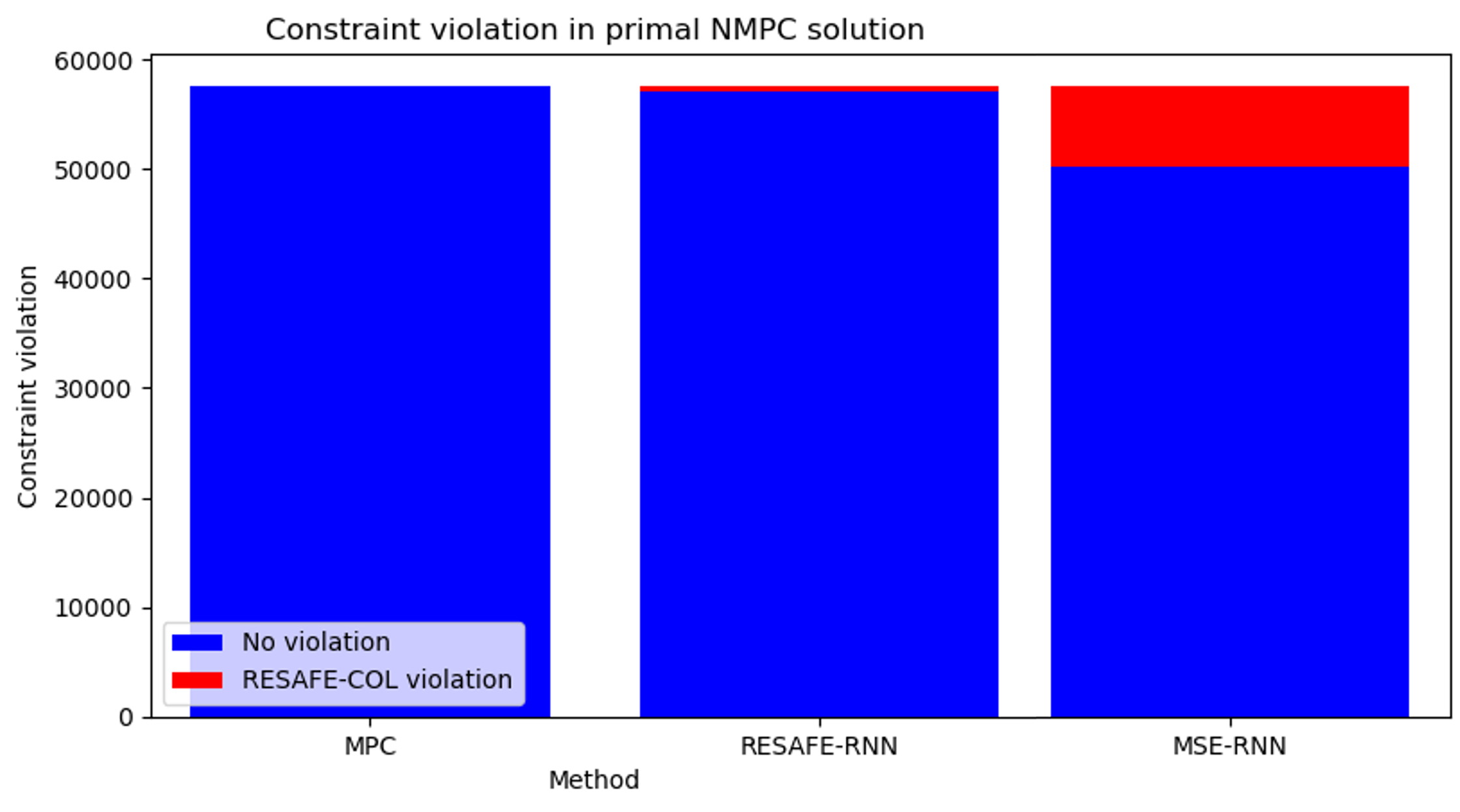 Constraint violation in primal NMPC solution

Constraint violation

60000
50000
40000
30000
20000
10000
0

No violation
RESAFE-COL violation

MPC
RESAFE-RNN
MSE-RNN

Method